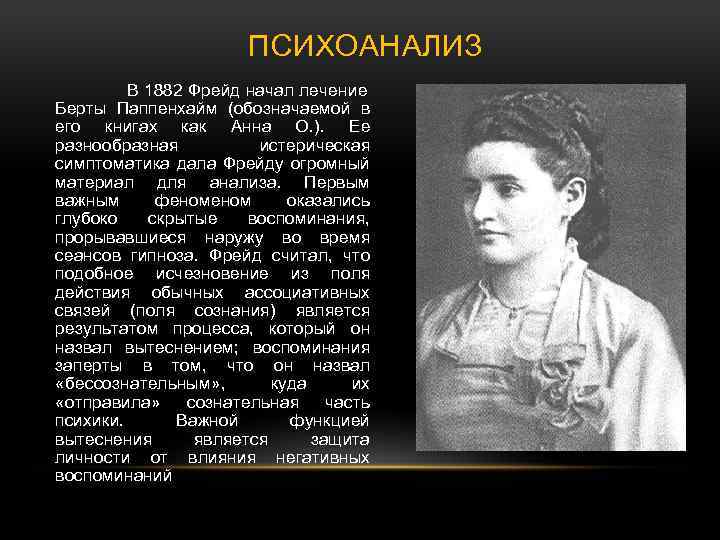 ПСИХОАНАЛИЗ

В 1882 Фрейд начал лечение Берты Паппенхайм (обозначаемой в его книгах как Анна О.). Ее разнообразная истерическая симптоматика дала Фрейду огромный материал для анализа. Первым важным феноменом оказались глубоко скрытые воспоминания, прорывавшиеся наружу во время сеансов гипноза. Фрейд считал, что подобное исчезновение из поля действия обычных ассоциативных связей (поля сознания) является результатом процесса, который он назвал вытеснением; воспоминания заперты в том, что он назвал «бессознательным», куда их «отправила» сознательная часть психики. Важной функцией вытеснения является защита личности от влияния негативных воспоминаний